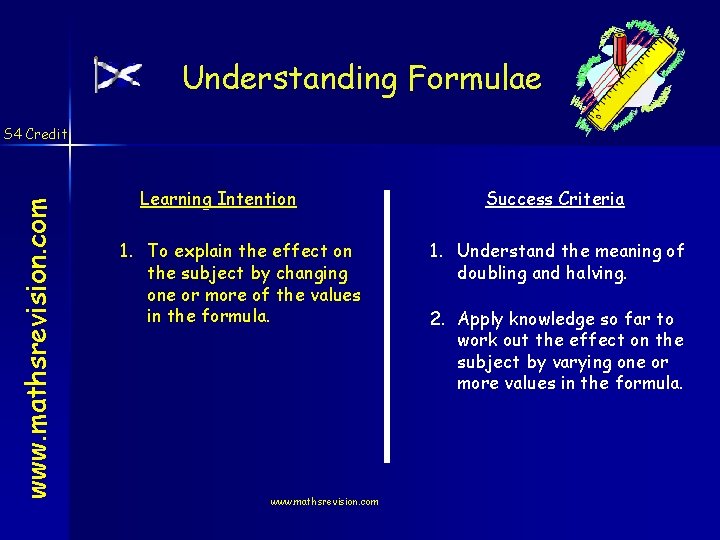 Understanding Formulae

S4 Credit

www.mathsrevision.com

Learning Intention

1. To explain the effect on the subject by changing one or more of the values in the formula.

Success Criteria

1. Understand the meaning of doubling and halving.

2. Apply knowledge so far to work out the effect on the subject by varying one or more values in the formula.

www.mathsrevision.com